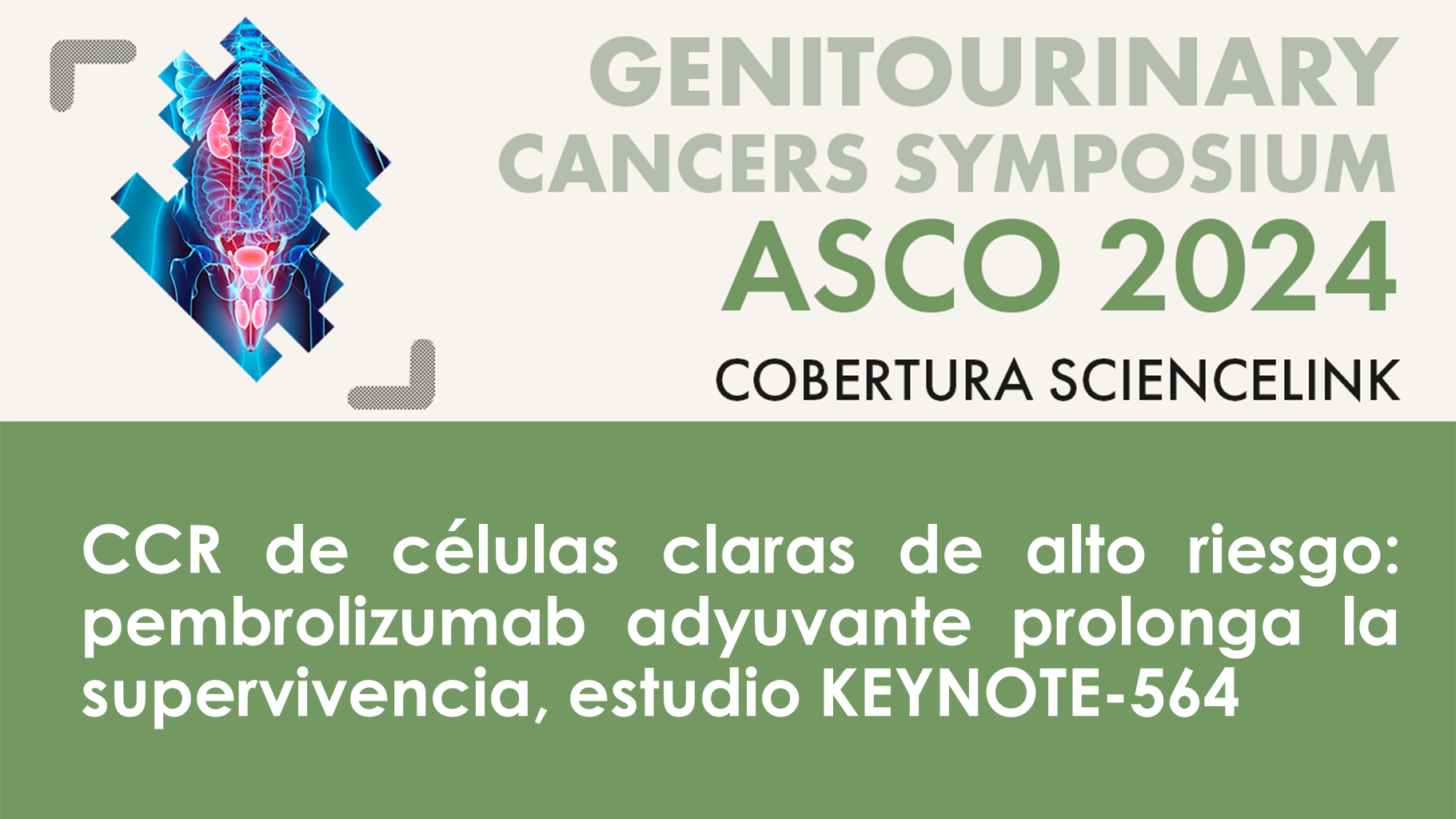 GENITOURINARY CANCERS SYMPOSIUM
ASCO 2024
COBERTURA SCIENCELINK

CCR de células claras de alto riesgo: pembrolizumab adyuvante prolonga la supervivencia, estudio KEYNOTE-564